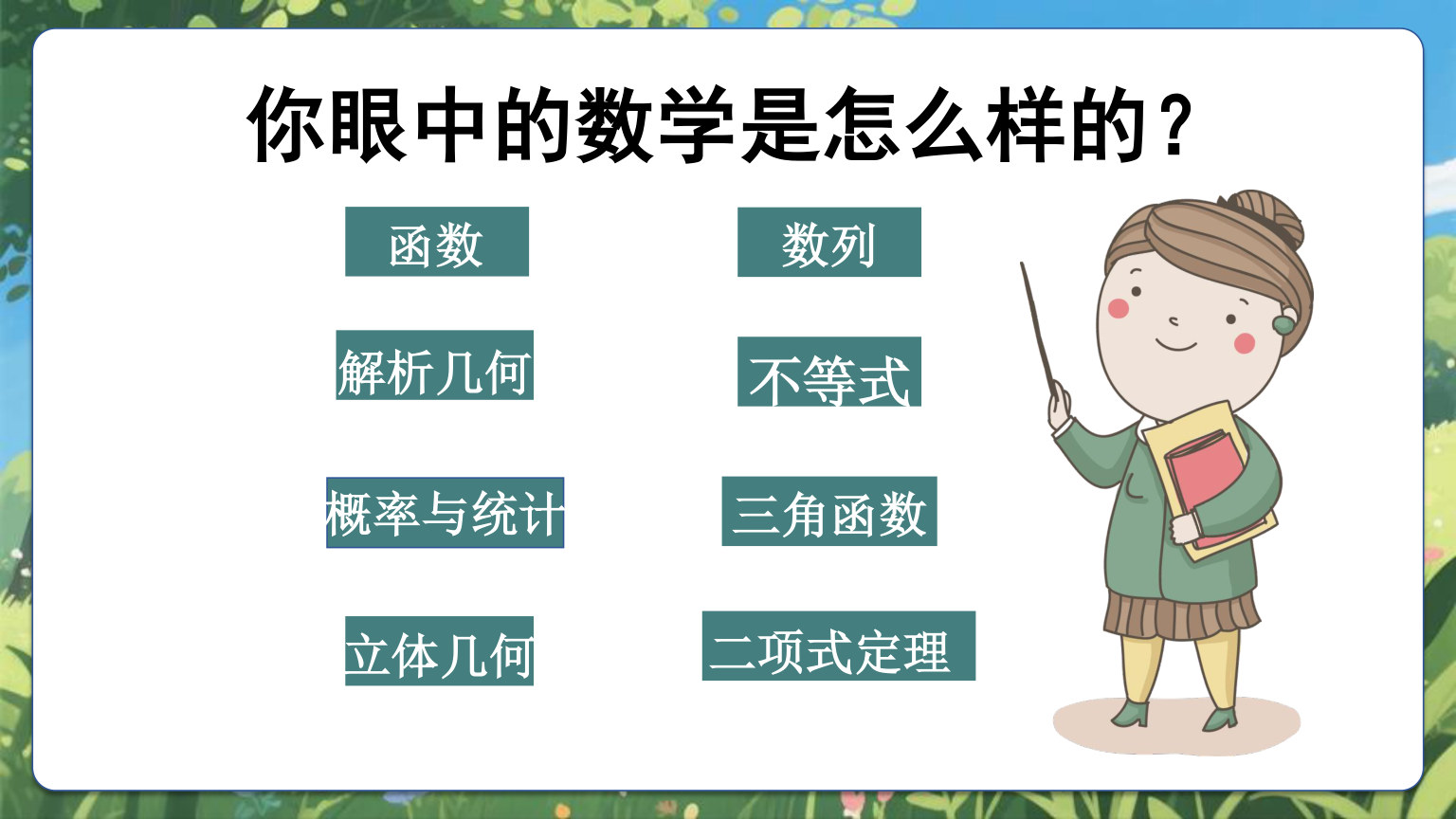 你眼中的数学是怎么样的？

函数

解析几何

概率与统计

立体几何

数列

不等式

三角函数

二项式定理